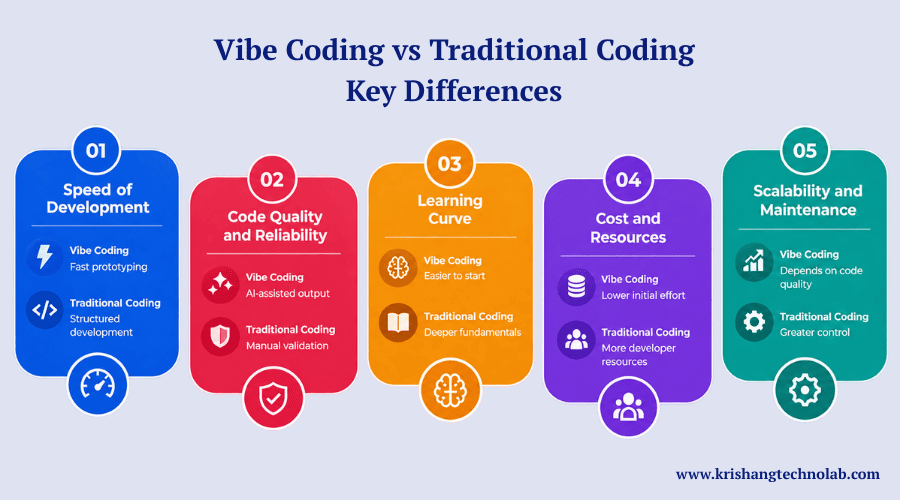 Vibe Coding vs Traditional Coding
Key Differences

01
Speed of Development
Vibe Coding
Fast prototyping
Traditional Coding
Structured development

02
Code Quality and Reliability
Vibe Coding
AI-assisted output
Traditional Coding
Manual validation

03
Learning Curve
Vibe Coding
Easier to start
Traditional Coding
Deeper fundamentals

04
Cost and Resources
Vibe Coding
Lower initial effort
Traditional Coding
More developer resources

05
Scalability and Maintenance
Vibe Coding
Depends on code quality
Traditional Coding
Greater control

www.krishangtechnolab.com